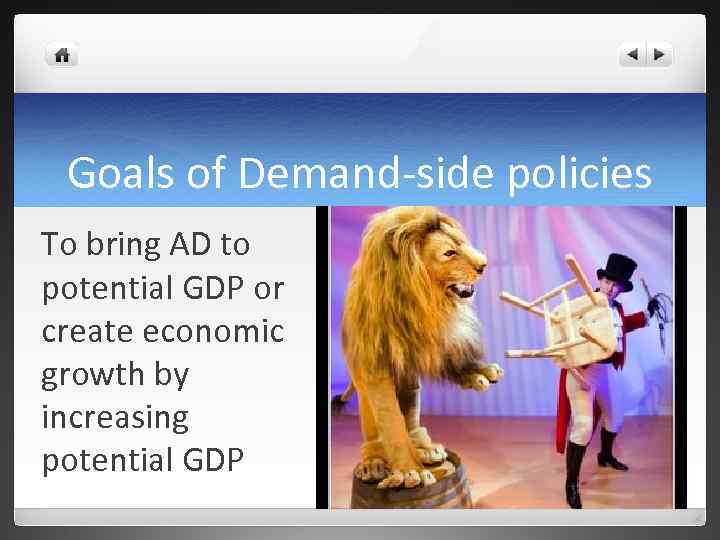 Goals of Demand-side policies

To bring AD to potential GDP or create economic growth by increasing potential GDP